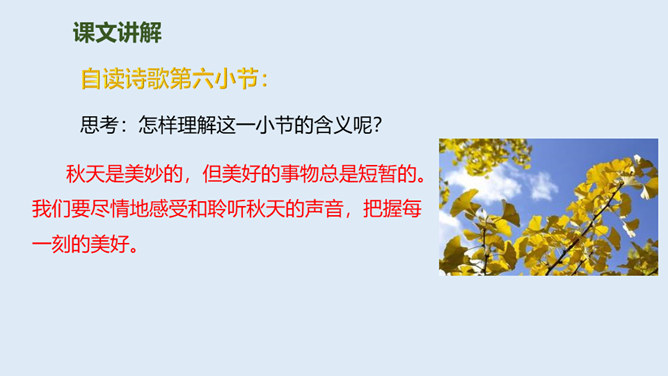 课文讲解

自读诗歌第六小节：

思考：怎样理解这一小节的含义呢？

秋天是美妙的，但美好的事物总是短暂的。我们要尽情地感受和聆听秋天的声音，把握每一刻的美好。